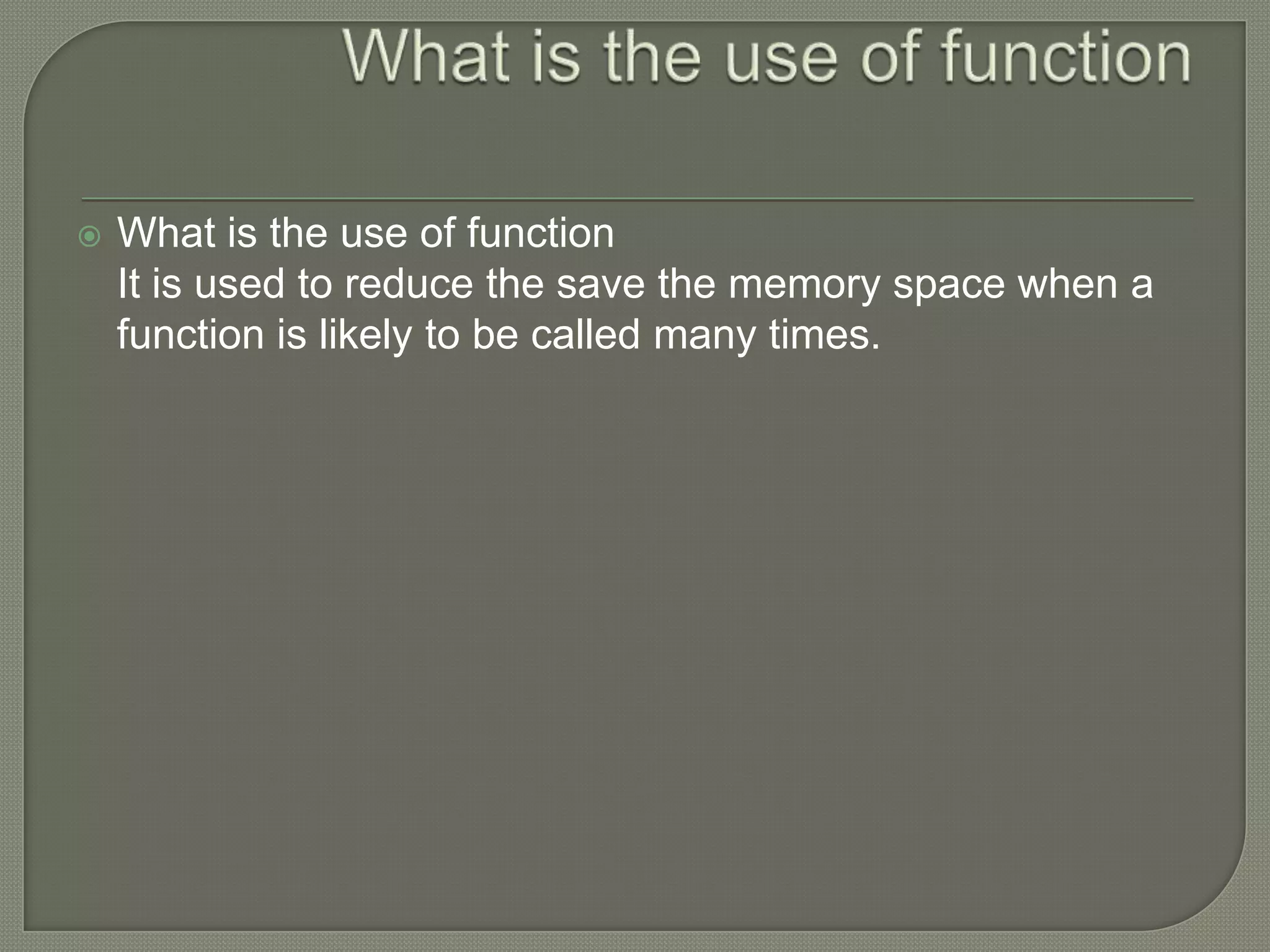 What is the use of function

What is the use of function
It is used to reduce the save the memory space when a function is likely to be called many times.